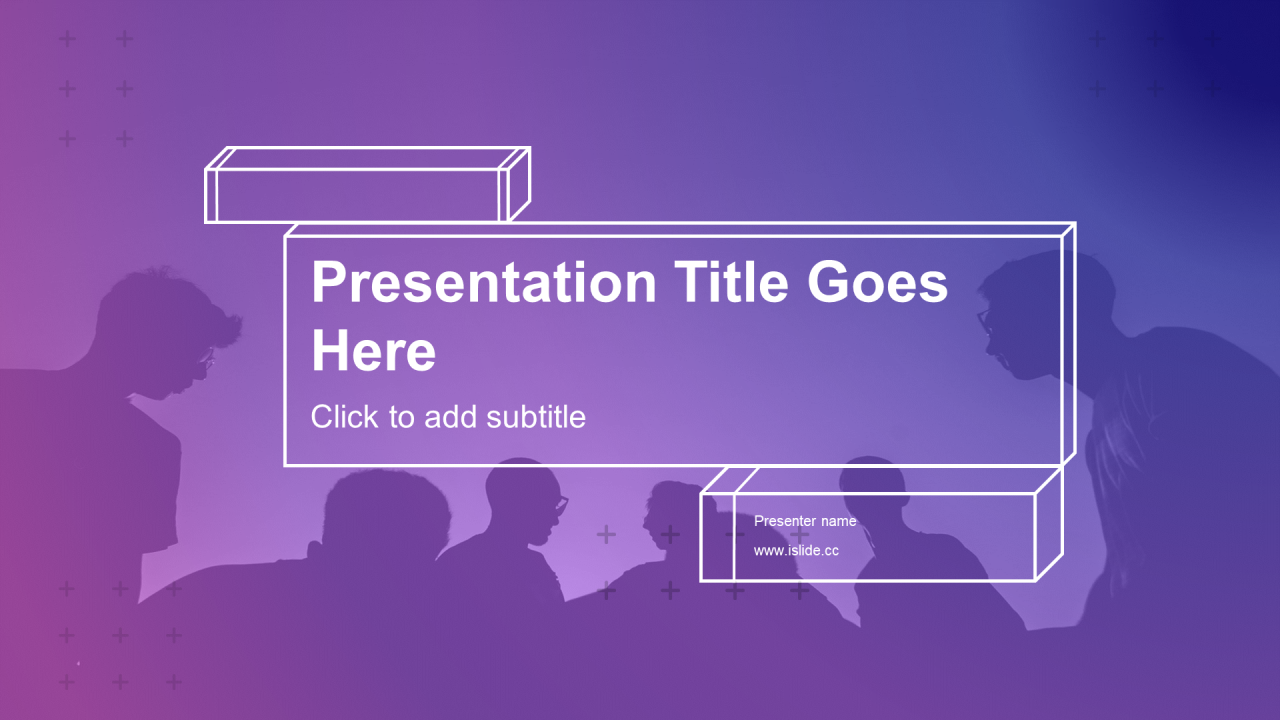 Presentation Title Goes Here

Click to add subtitle

Presenter name

www.islide.cc